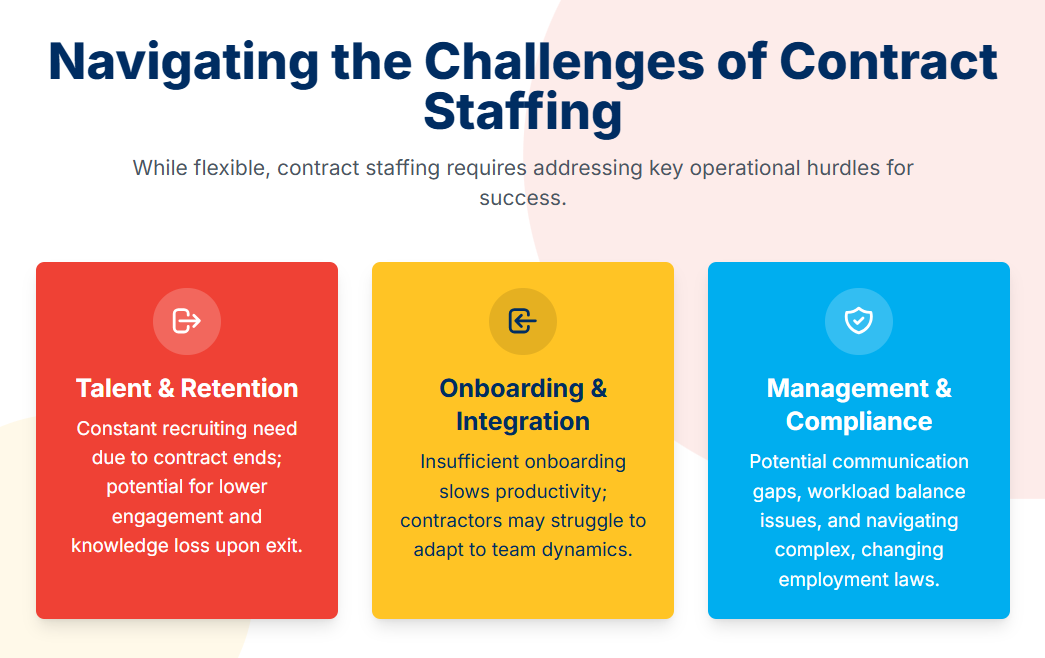 Navigating the Challenges of Contract Staffing

While flexible, contract staffing requires addressing key operational hurdles for success.

Talent & Retention

Constant recruiting need due to contract ends; potential for lower engagement and knowledge loss upon exit.

Onboarding & Integration

Insufficient onboarding slows productivity; contractors may struggle to adapt to team dynamics.

Management & Compliance

Potential communication gaps, workload balance issues, and navigating complex, changing employment laws.